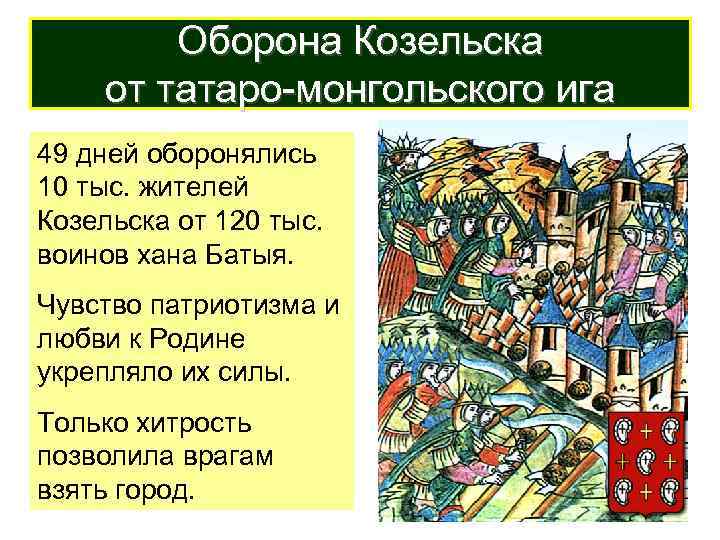 Оборона Козельска от татаро-монгольского ига

49 дней оборонялись 10 тыс. жителей Козельска от 120 тыс. воинов хана Батыя.

Чувство патриотизма и любви к Родине укрепляло их силы.

Только хитрость позволила врагам взять город.